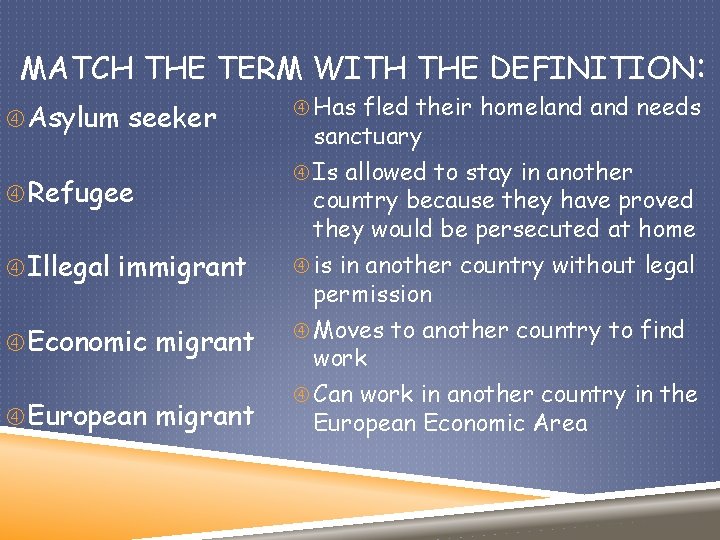 MATCH THE TERM WITH THE DEFINITION:

④ Asylum seeker

④ Refugee

④ Illegal immigrant

④ Economic migrant

④ European migrant

④ Has fled their homeland and needs sanctuary

④ Is allowed to stay in another country because they have proved they would be persecuted at home

④ is in another country without legal permission

④ Moves to another country to find work

④ Can work in another country in the European Economic Area